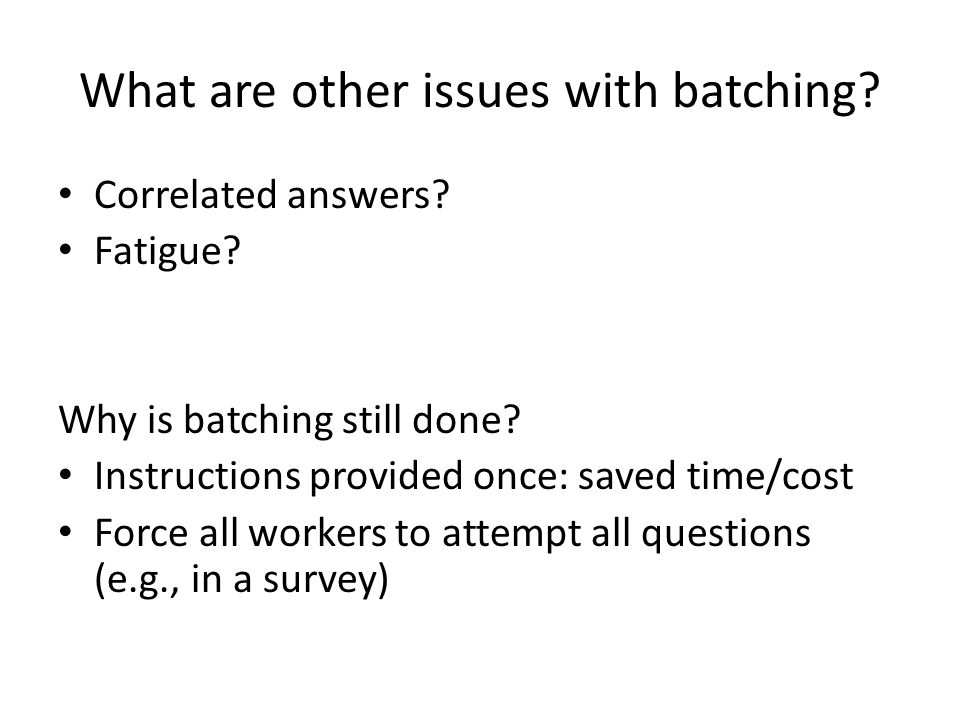 What are other issues with batching?

• Correlated answers?
• Fatigue?

Why is batching still done?
• Instructions provided once: saved time/cost
• Force all workers to attempt all questions (e.g., in a survey)